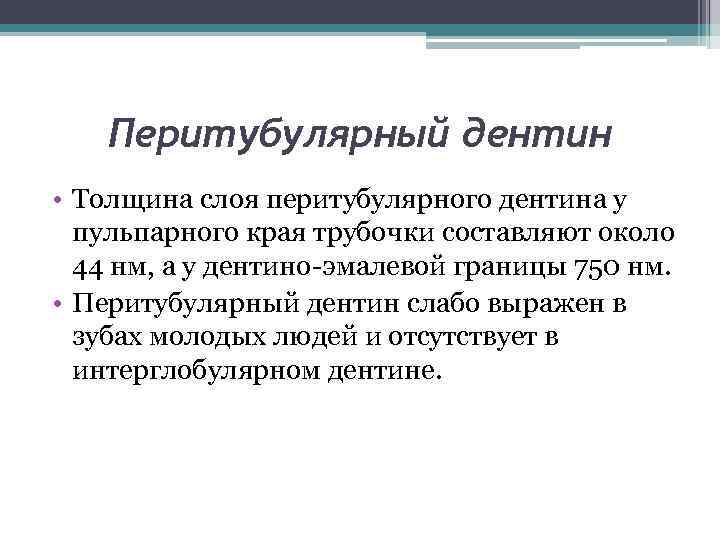 Перитубулярный дентин

• Толщина слоя перитубулярного дентина у пульпарного края трубочки составляют около 44 нм, а у дентино-эмалевой границы 750 нм.
• Перитубулярный дентин слабо выражен в зубах молодых людей и отсутствует в интерглобулярном дентине.